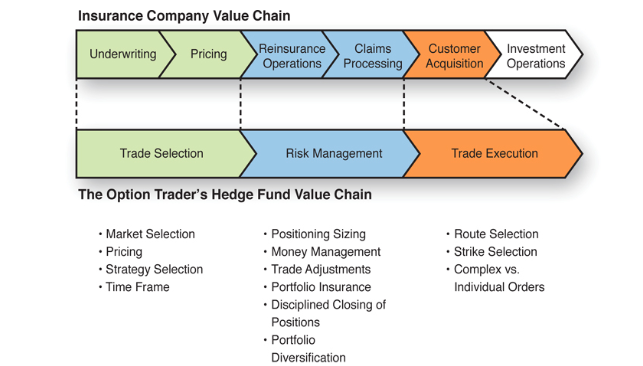 Insurance Company Value Chain

Underwriting

Pricing

Reinsurance Operations

Claims Processing

Customer Acquisition

Investment Operations

Trade Selection

Risk Management

Trade Execution

The Option Trader's Hedge Fund Value Chain

• Market Selection
• Pricing
• Strategy Selection
• Time Frame

• Positioning Sizing
• Money Management
• Trade Adjustments
• Portfolio Insurance
• Disciplined Closing of Positions
• Portfolio Diversification

• Route Selection
• Strike Selection
• Complex vs. Individual Orders